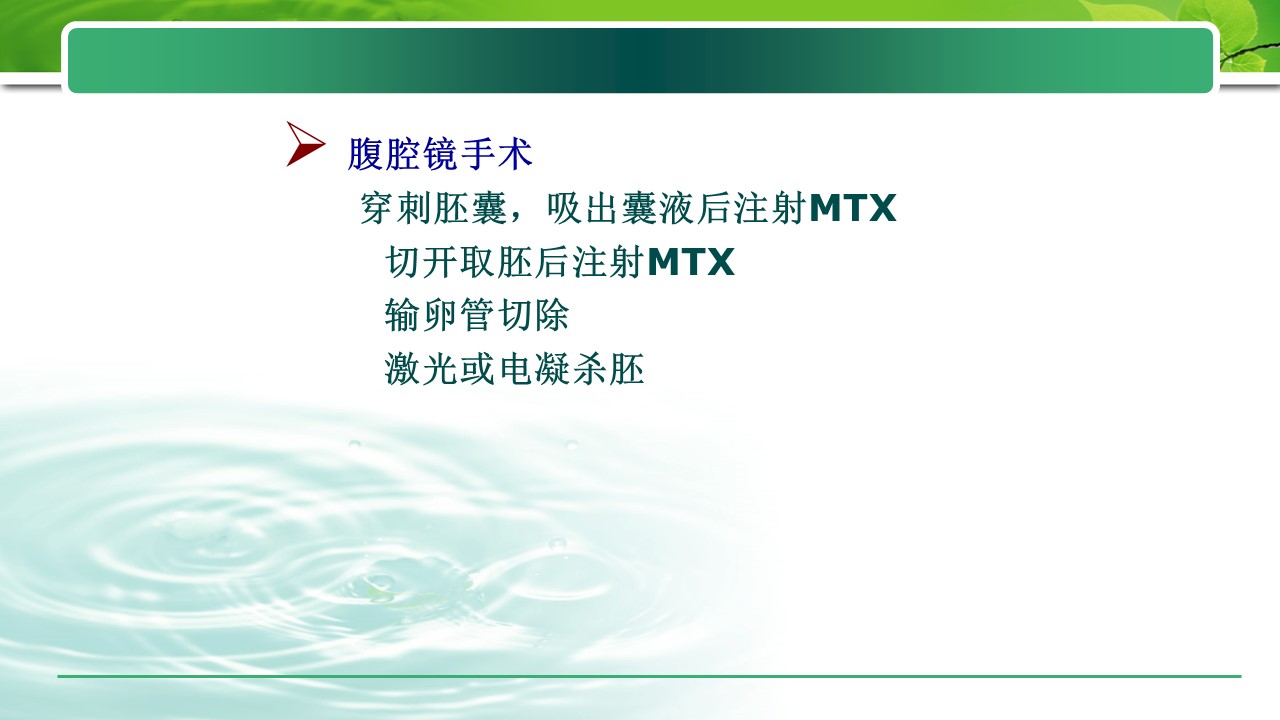 腹腔镜手术

穿刺胚囊，吸出囊液后注射MTX

切开取胚后注射MTX

输卵管切除

激光或电凝杀胚